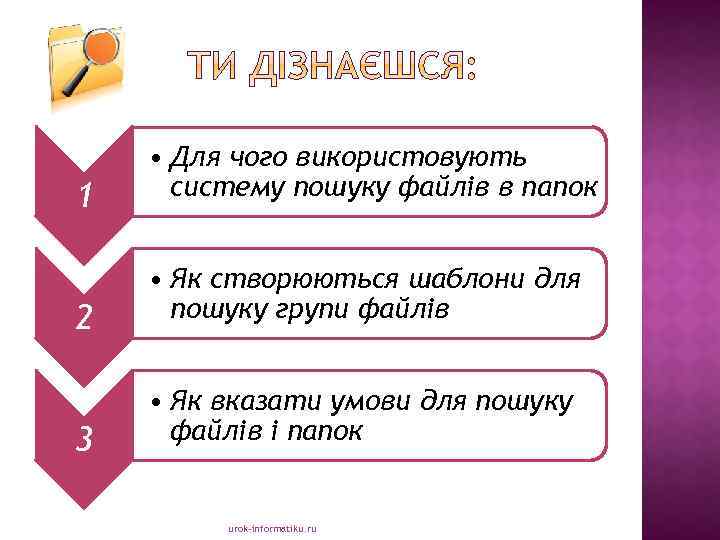 ТИ ДІЗНАЄШСЯ:

1

• Для чого використовують систему пошуку файлів в папок

2

• Як створюються шаблони для пошуку групи файлів

3

• Як вказати умови для пошуку файлів і папок

urok-informatiku.ru